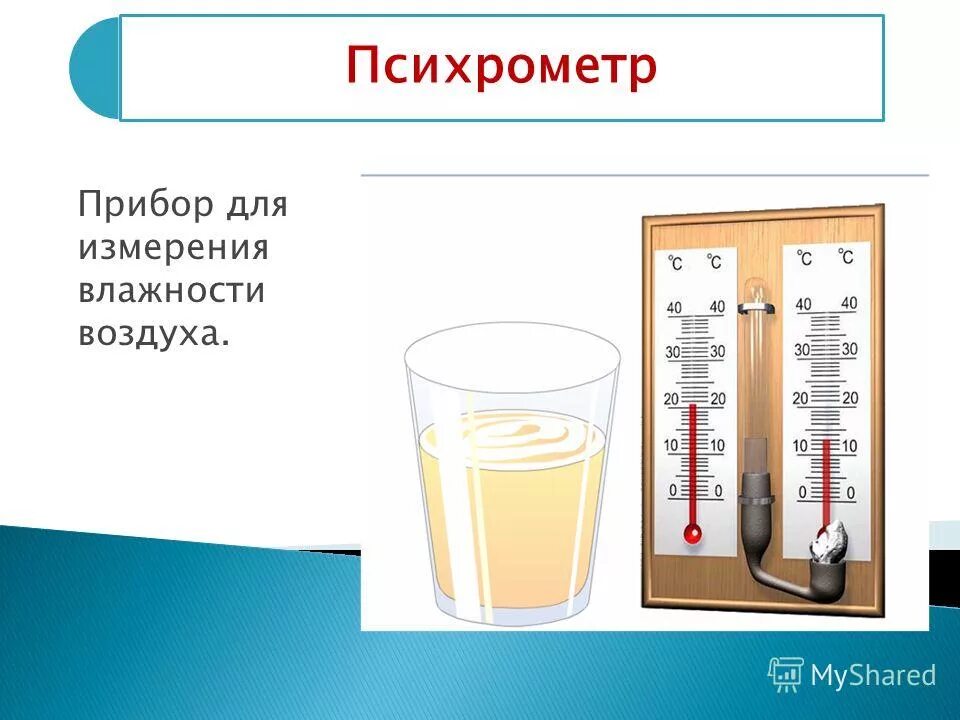 Психрометр

Прибор для измерения влажности воздуха.

°C °C
40 40
30 30
20 20
10 10
0 0

°C °C
40 40
30 30
20 20
10 10
0 0

MyShared